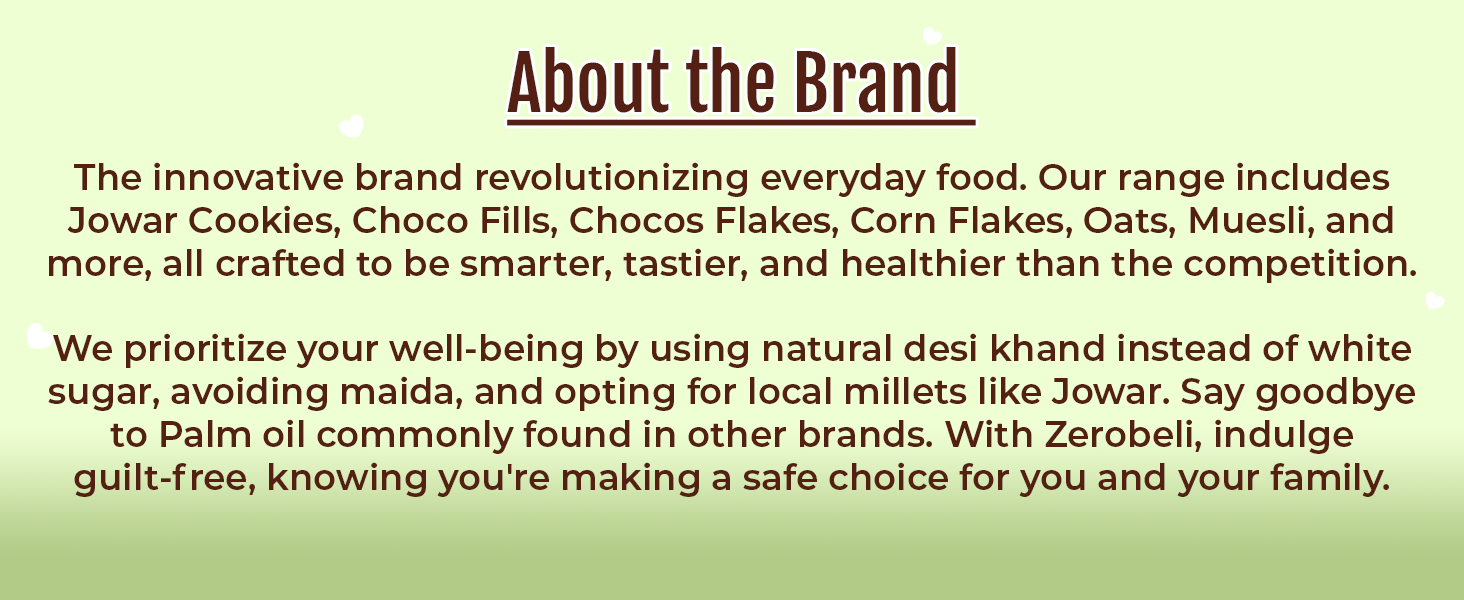 About the Brand

The innovative brand revolutionizing everyday food. Our range includes Jowar Cookies, Choco Fills, Chocos Flakes, Corn Flakes, Oats, Muesli, and more, all crafted to be smarter, tastier, and healthier than the competition.

We prioritize your well-being by using natural desi khand instead of white sugar, avoiding maida, and opting for local millets like Jowar. Say goodbye to Palm oil commonly found in other brands. With Zerobeli, indulge guilt-free, knowing you're making a safe choice for you and your family.